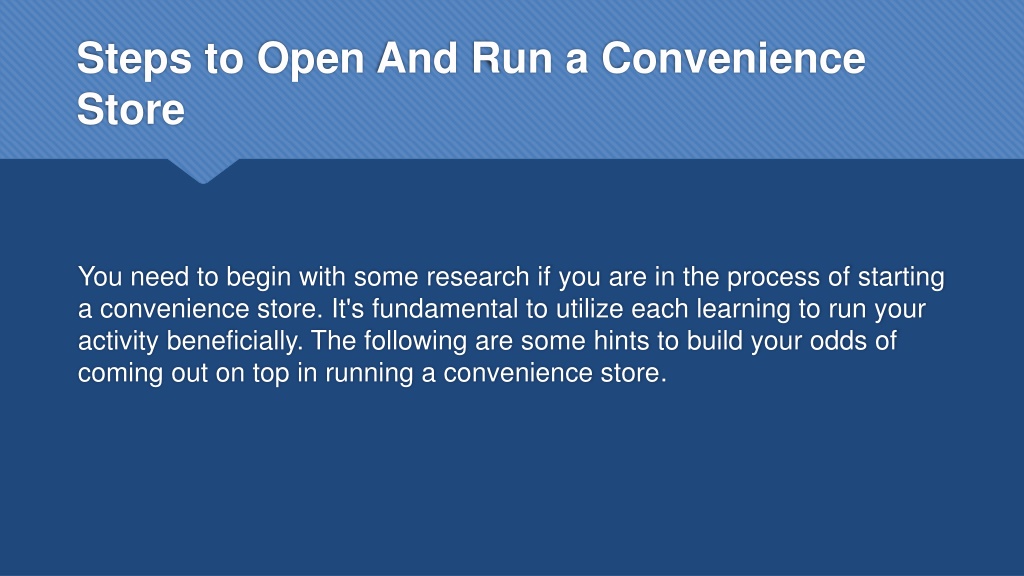 Steps to Open And Run a Convenience Store

You need to begin with some research if you are in the process of starting a convenience store. It's fundamental to utilize each learning to run your activity beneficially. The following are some hints to build your odds of coming out on top in running a convenience store.